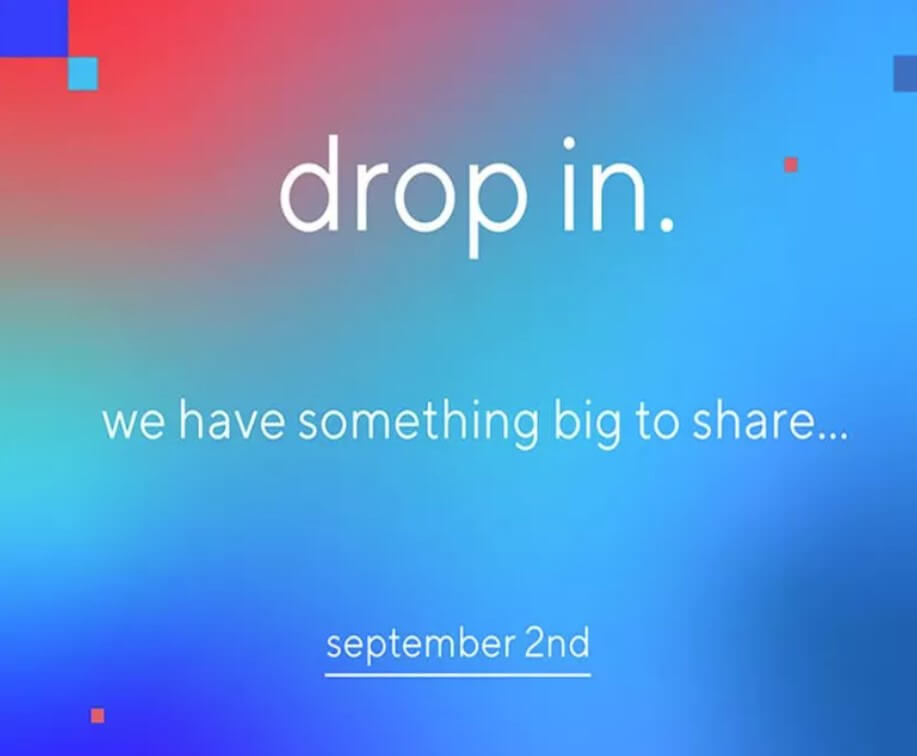 drop in.

we have something big to share...

september 2nd